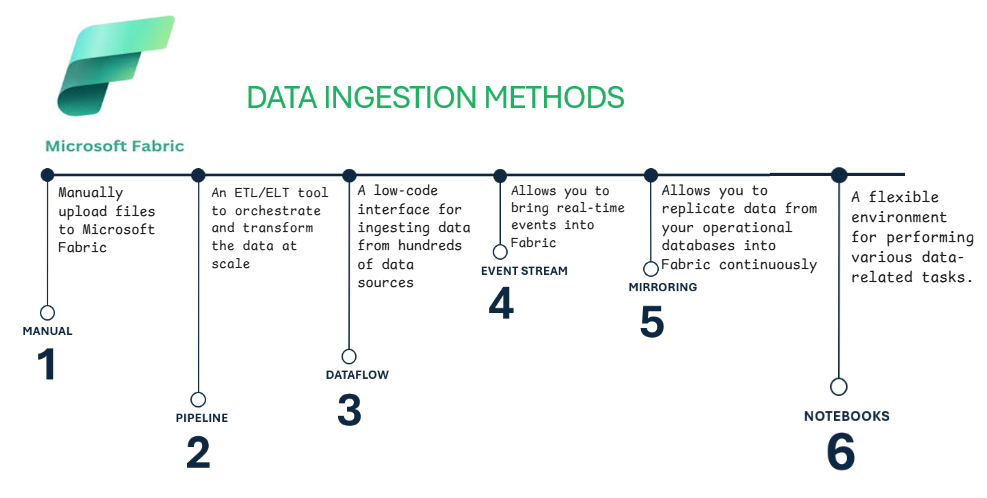 Microsoft Fabric

DATA INGESTION METHODS

Manually upload files to Microsoft Fabric

MANUAL
1

An ETL/ELT tool to orchestrate and transform the data at scale

PIPELINE
2

A low-code interface for ingesting data from hundreds of data sources

DATAFLOW
3

Allows you to bring real-time events into Fabric

EVENT STREAM
4

Allows you to replicate data from your operational databases into Fabric continuously

MIRRORING
5

A flexible environment for performing various data-related tasks.

NOTEBOOKS
6